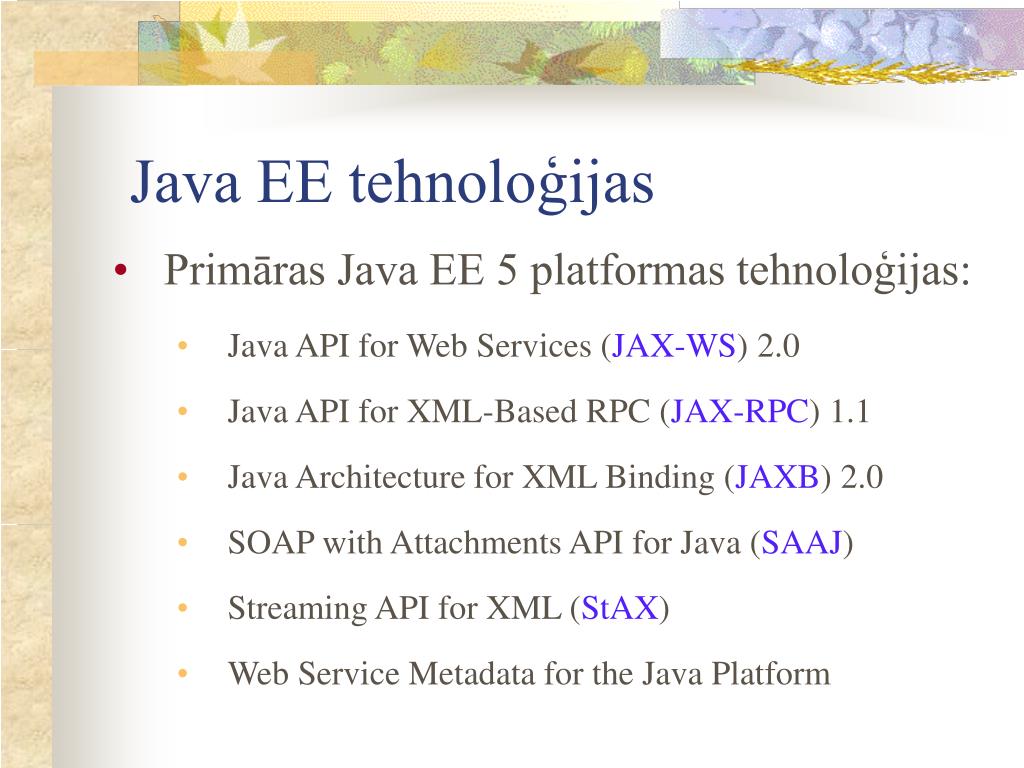 Java EE tehnoloģijas

• Primāras Java EE 5 platformas tehnoloģijas:

• Java API for Web Services (JAX-WS) 2.0

• Java API for XML-Based RPC (JAX-RPC) 1.1

• Java Architecture for XML Binding (JAXB) 2.0

• SOAP with Attachments API for Java (SAAJ)

• Streaming API for XML (StAX)

• Web Service Metadata for the Java Platform